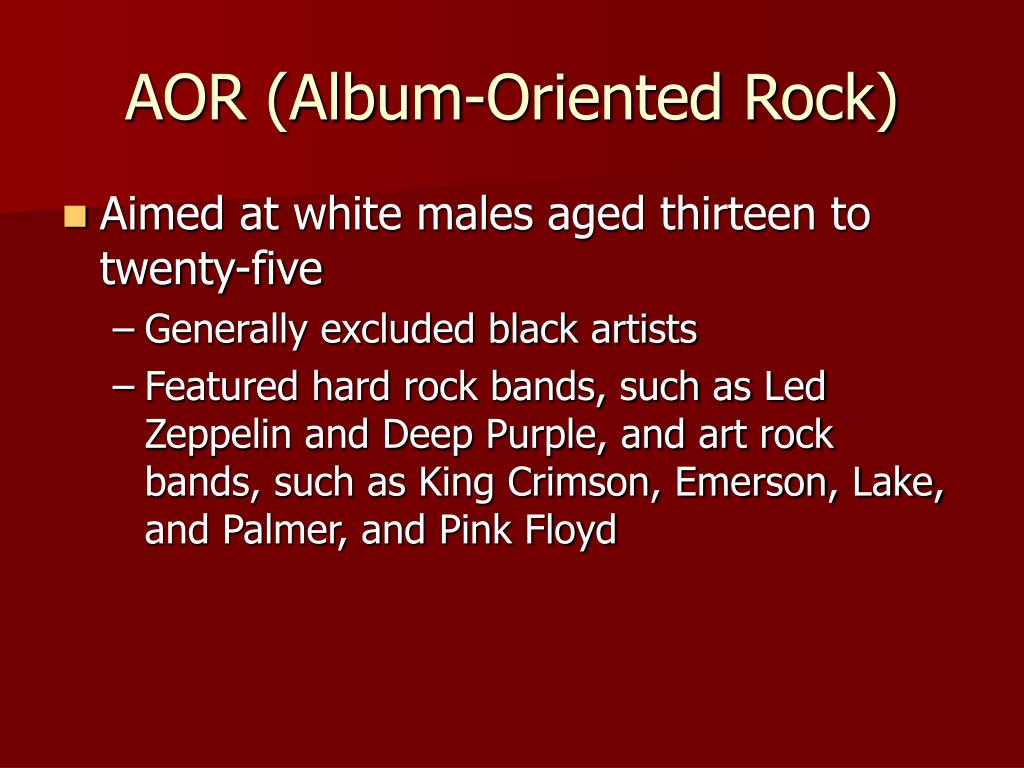 AOR (Album-Oriented Rock)

Aimed at white males aged thirteen to twenty-five

– Generally excluded black artists

– Featured hard rock bands, such as Led Zeppelin and Deep Purple, and art rock bands, such as King Crimson, Emerson, Lake, and Palmer, and Pink Floyd